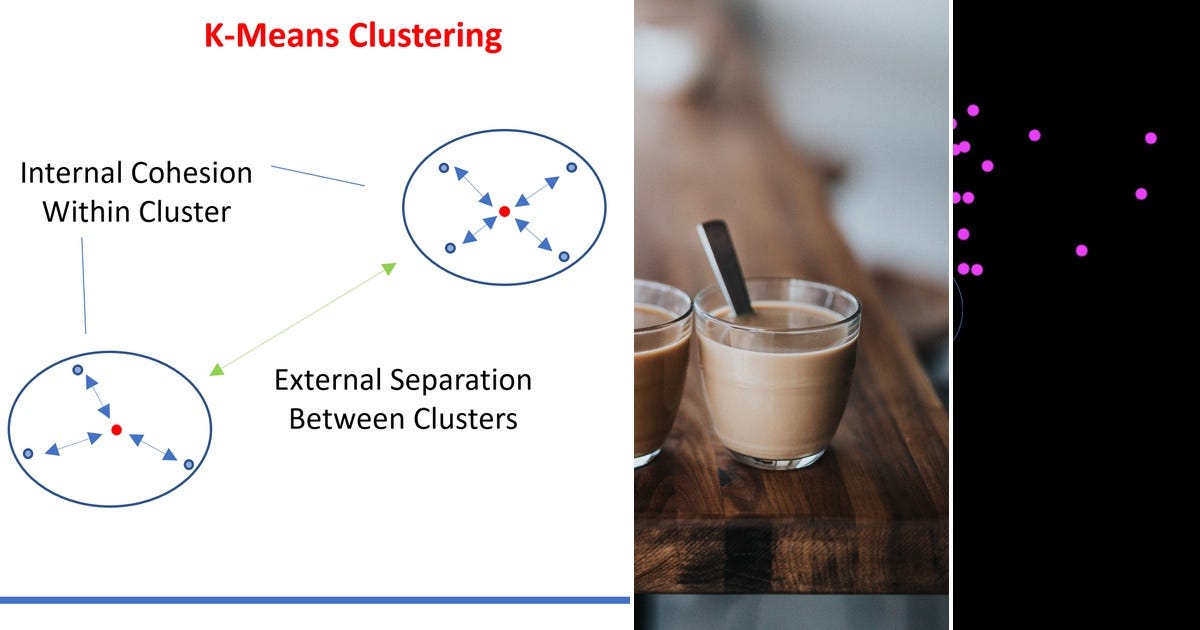 K-Means Clustering

Internal Cohesion Within Cluster

External Separation Between Clusters